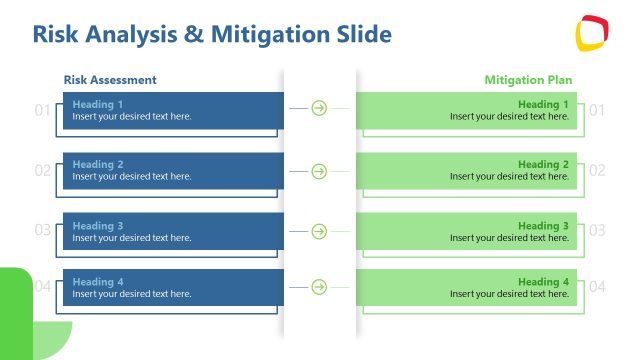 Risk Analysis & Mitigation Slide

Risk Assessment

01 Heading 1
Insert your desired text here.

02 Heading 2
Insert your desired text here.

03 Heading 3
Insert your desired text here.

04 Heading 4
Insert your desired text here.

Mitigation Plan

Heading 1
Insert your desired text here. 01

Heading 2
Insert your desired text here. 02

Heading 3
Insert your desired text here. 03

Heading 4
Insert your desired text here. 04